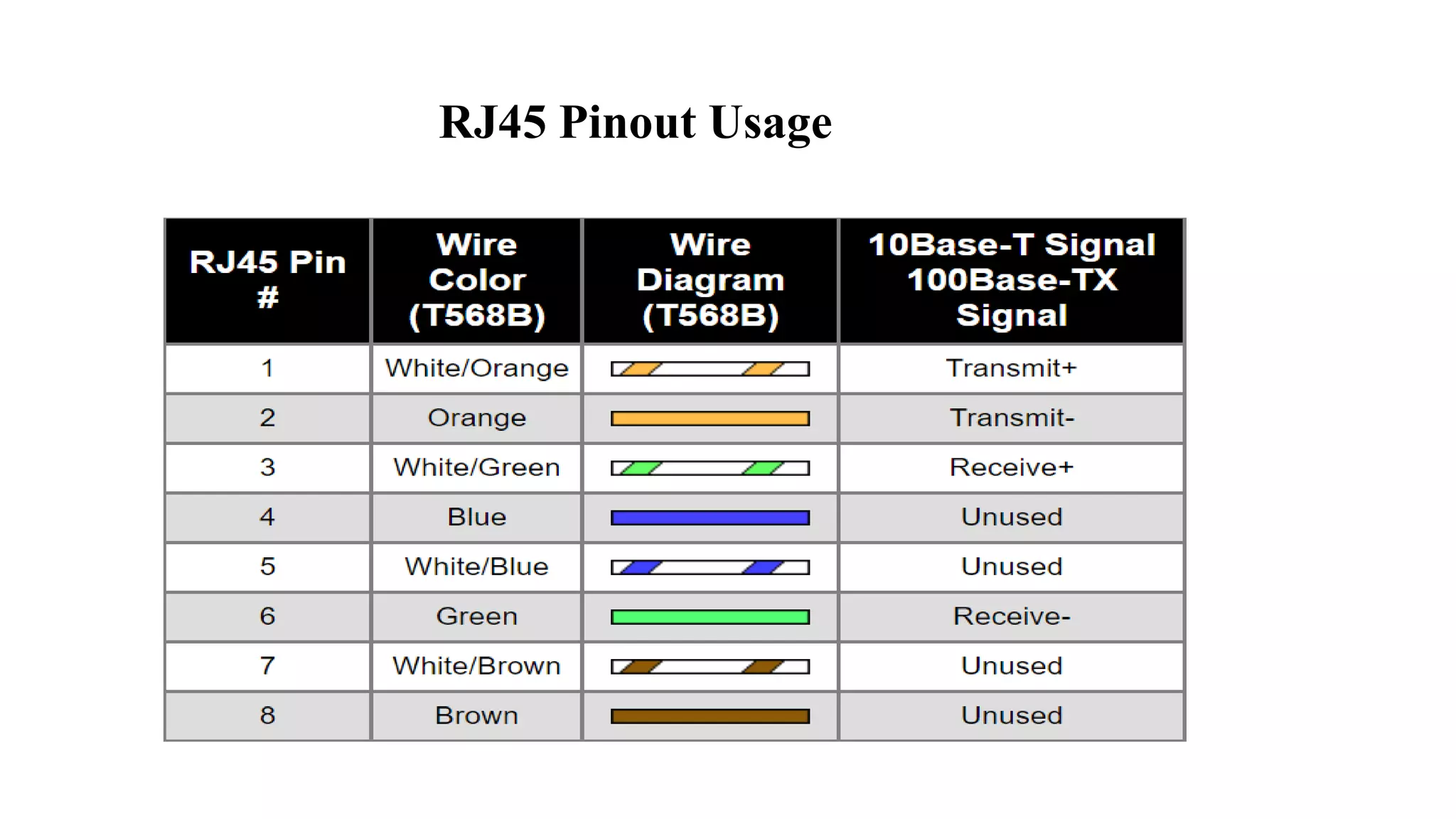 RJ45 Pinout Usage

| RJ45 Pin # | Wire Color (T568B) | Wire Diagram (T568B) | 10Base-T Signal 100Base-TX Signal |
|---|---|---|---|
| 1 | White/Orange | | Transmit+ |
| 2 | Orange | | Transmit- |
| 3 | White/Green | | Receive+ |
| 4 | Blue | | Unused |
| 5 | White/Blue | | Unused |
| 6 | Green | | Receive- |
| 7 | White/Brown | | Unused |
| 8 | Brown | | Unused |